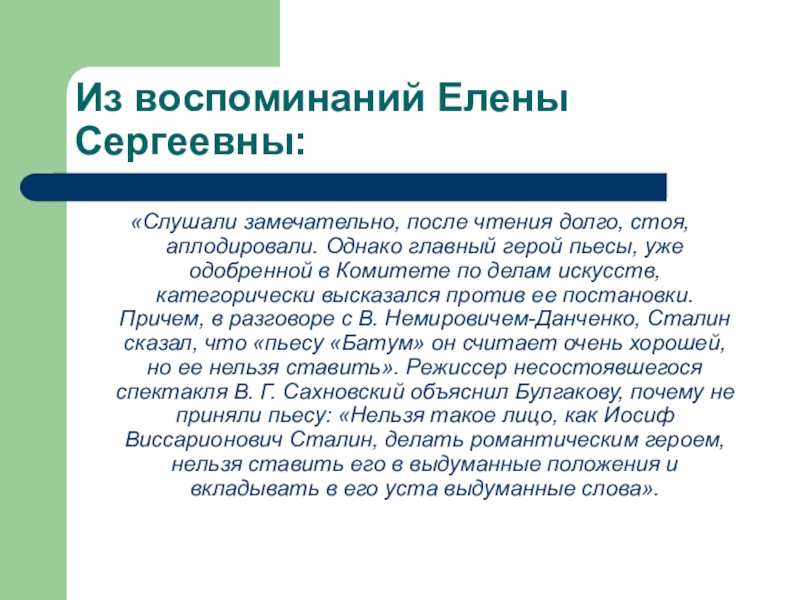 Из воспоминаний Елены Сергеевны:

«Слушали замечательно, после чтения долго, стоя, аплодировали. Однако главный герой пьесы, уже одобренной в Комитете по делам искусств, категорически высказался против ее постановки. Причем, в разговоре с В. Немировичем-Данченко, Сталин сказал, что «пьесу «Батум» он считает очень хорошей, но ее нельзя ставить». Режиссер несостоявшегося спектакля В. Г. Сахновский объяснил Булгакову, почему не приняли пьесу: «Нельзя такое лицо, как Иосиф Виссарионович Сталин, делать романтическим героем, нельзя ставить его в выдуманные положения и вкладывать в его уста выдуманные слова».